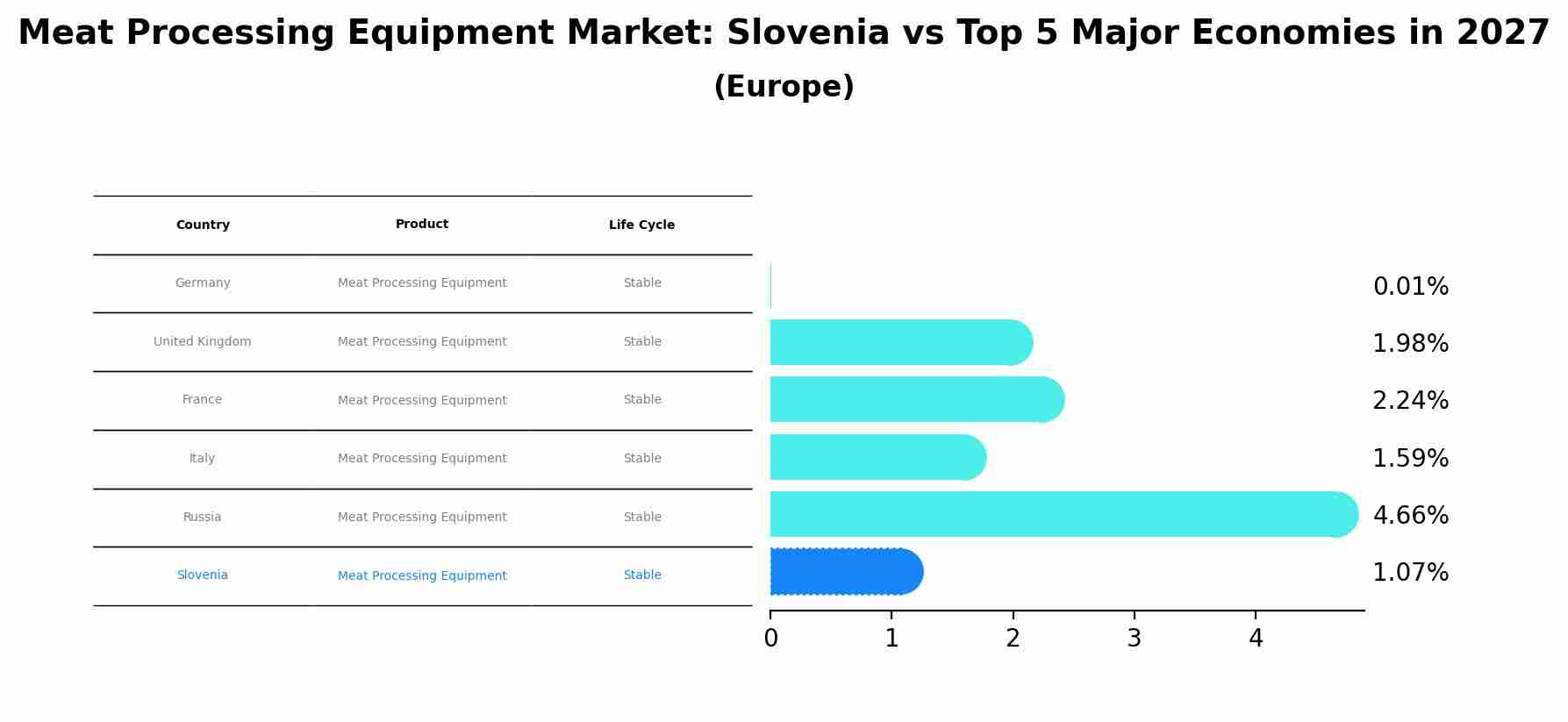 Meat Processing Equipment Market: Slovenia vs Top 5 Major Economies in 2027
(Europe)

| Country | Product | Life Cycle |
|---|---|---|
| Germany | Meat Processing Equipment | Stable |
| United Kingdom | Meat Processing Equipment | Stable |
| France | Meat Processing Equipment | Stable |
| Italy | Meat Processing Equipment | Stable |
| Russia | Meat Processing Equipment | Stable |
| Slovenia | Meat Processing Equipment | Stable |

0.01%
1.98%
2.24%
1.59%
4.66%
1.07%

0 1 2 3 4